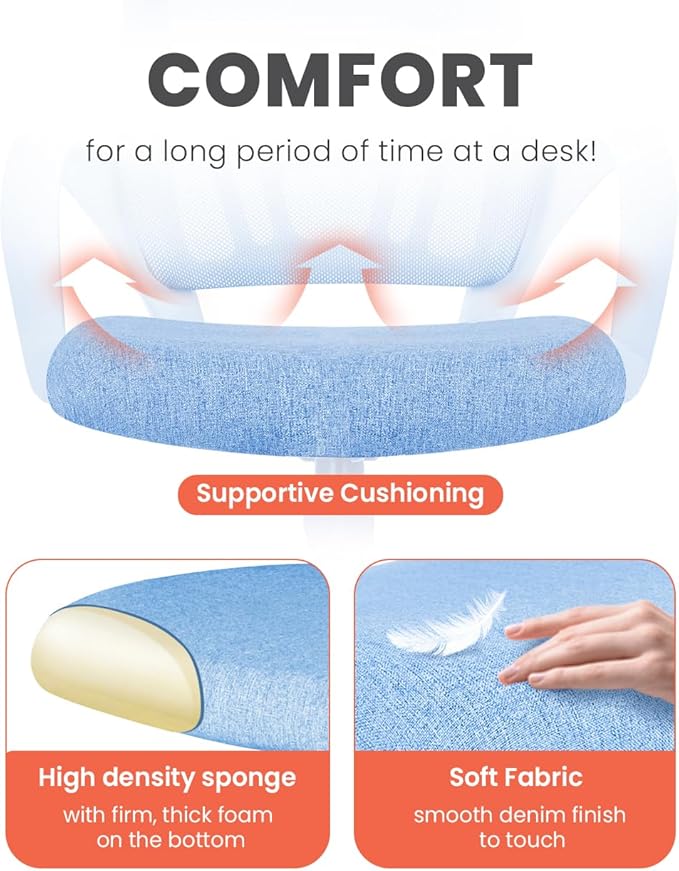 COMFORT

for a long period of time at a desk!

Supportive Cushioning

High density sponge

with firm, thick foam on the bottom

Soft Fabric

smooth denim finish to touch